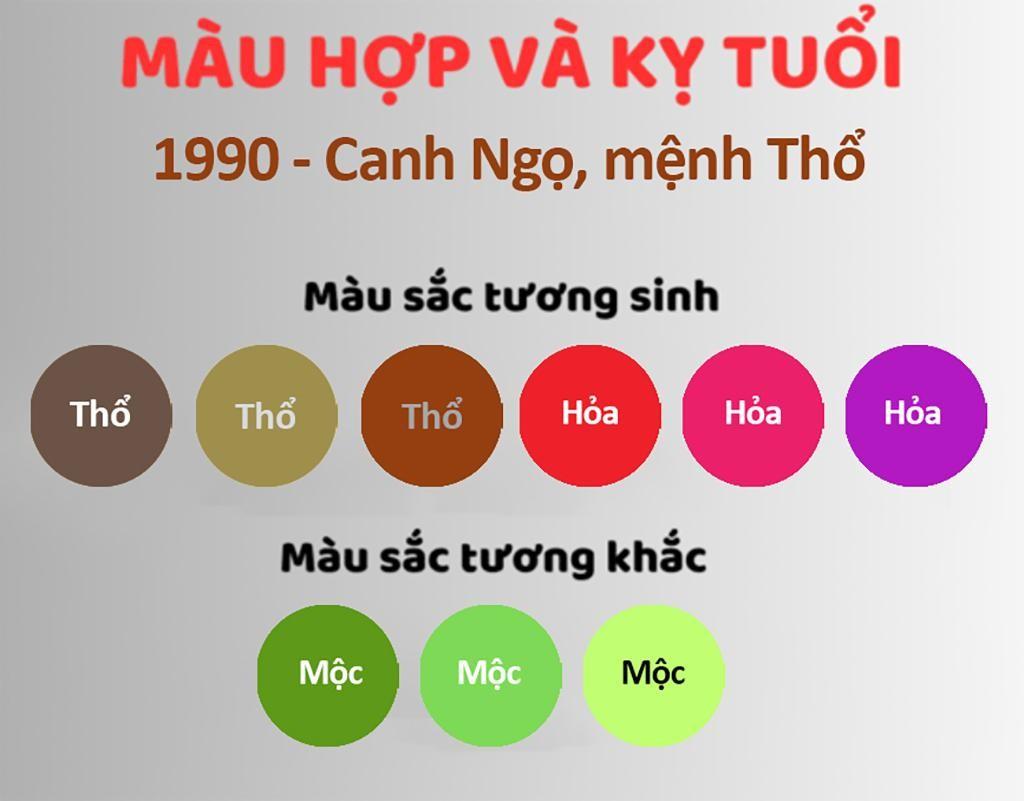 MÀU HỢP VÀ KỴ TUỔI

1990 - Canh Ngọ, mệnh Thổ

Màu sắc tương sinh

Thổ Thổ Thổ Hỏa Hỏa Hỏa

Màu sắc tương khắc

Mộc Mộc Mộc